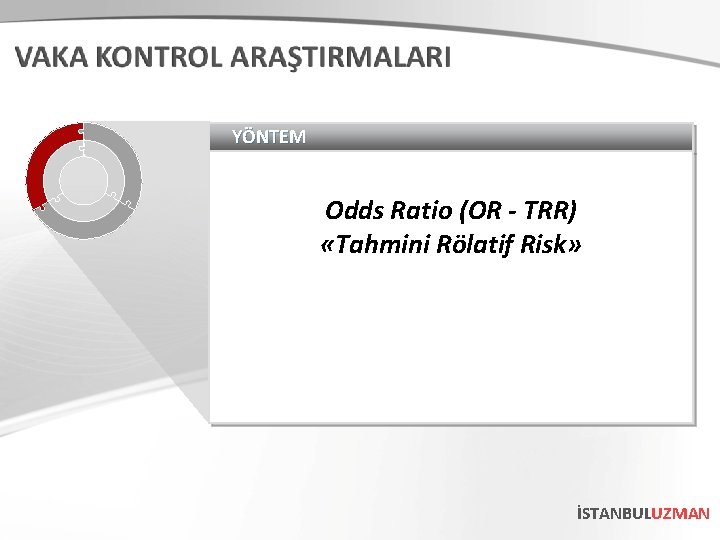 VAKA KONTROL ARAŞTIRMALARI

YÖNTEM

Odds Ratio (OR - TRR)
«Tahmini Rölatif Risk»

İSTANBULUZMAN